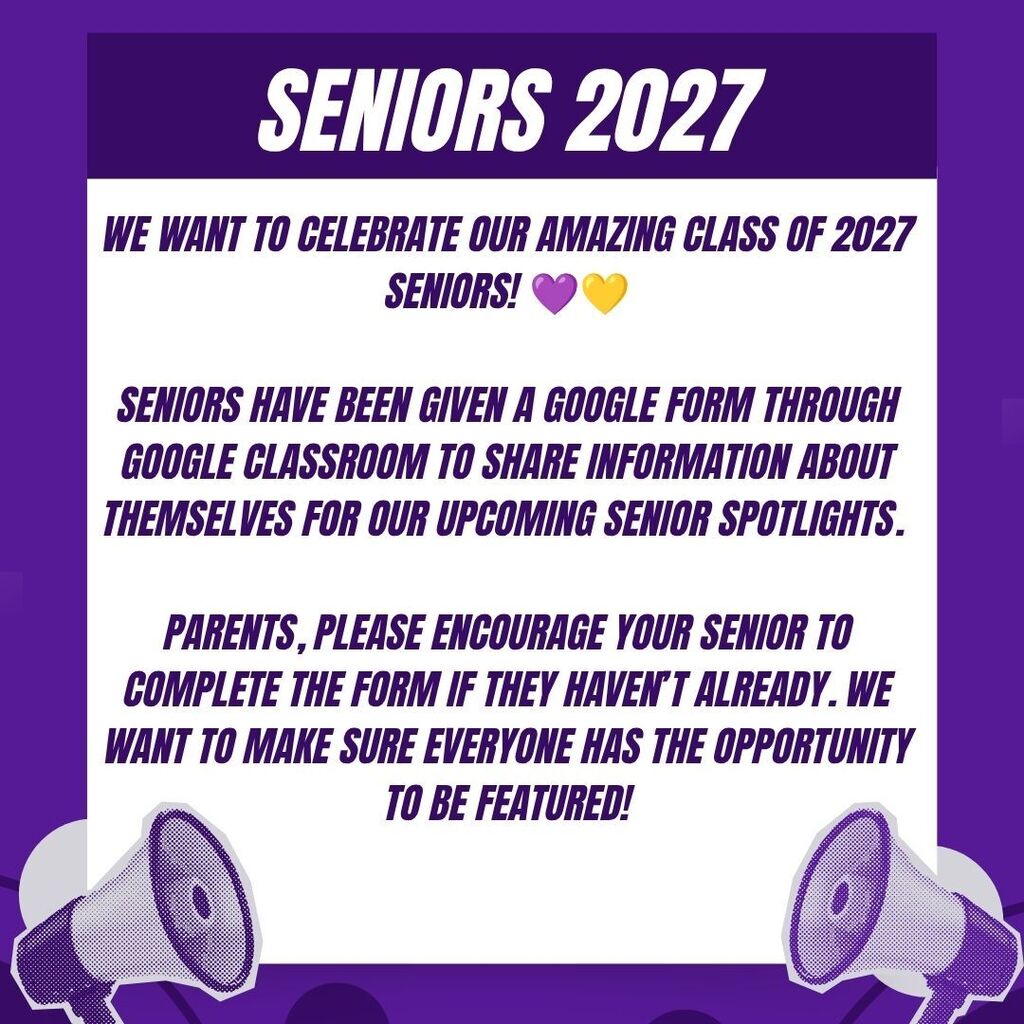 SENIORS 2027

WE WANT TO CELEBRATE OUR AMAZING CLASS OF 2027 SENIORS! 💜💛

SENIORS HAVE BEEN GIVEN A GOOGLE FORM THROUGH GOOGLE CLASSROOM TO SHARE INFORMATION ABOUT THEMSELVES FOR OUR UPCOMING SENIOR SPOTLIGHTS.

PARENTS, PLEASE ENCOURAGE YOUR SENIOR TO COMPLETE THE FORM IF THEY HAVEN'T ALREADY. WE WANT TO MAKE SURE EVERYONE HAS THE OPPORTUNITY TO BE FEATURED!